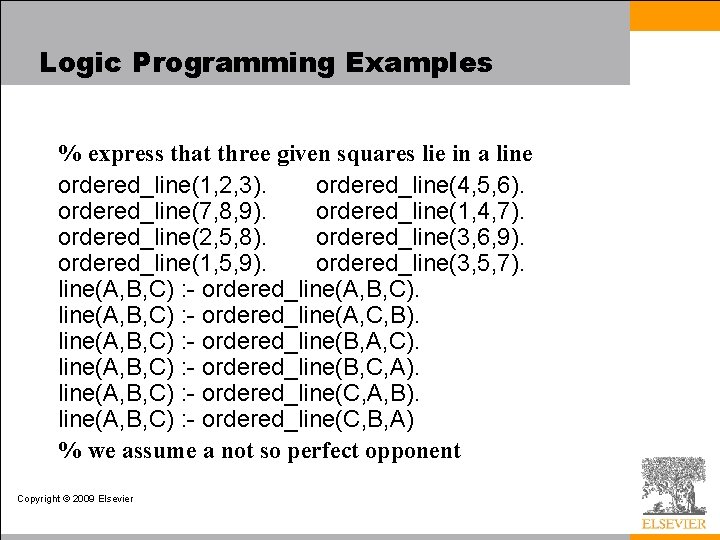 Logic Programming Examples

% express that three given squares lie in a line
ordered_line(1,2,3).        ordered_line(4,5,6).
ordered_line(7,8,9).        ordered_line(1,4,7).
ordered_line(2,5,8).        ordered_line(3,6,9).
ordered_line(1,5,9).        ordered_line(3,5,7).
line(A,B,C) :- ordered_line(A,B,C).
line(A,B,C) :- ordered_line(A,C,B).
line(A,B,C) :- ordered_line(B,A,C).
line(A,B,C) :- ordered_line(B,C,A).
line(A,B,C) :- ordered_line(C,A,B).
line(A,B,C) :- ordered_line(C,B,A)
% we assume a not so perfect opponent

Copyright © 2009 Elsevier

ELSEVIER